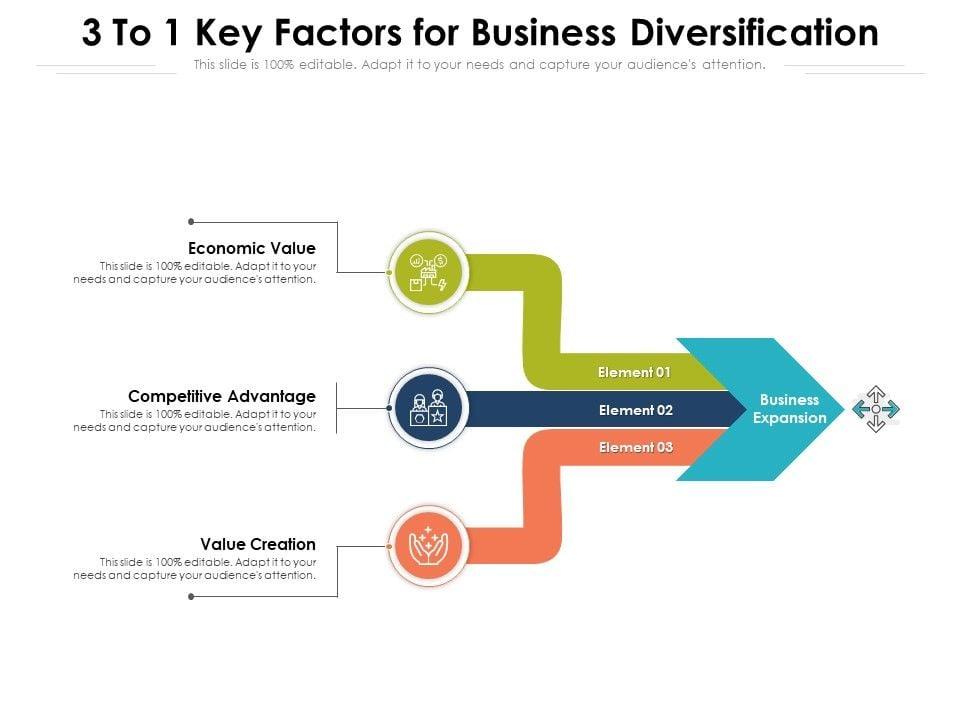 3 To 1 Key Factors for Business Diversification

This slide is 100% editable. Adapt it to your needs and capture your audience's attention.

Economic Value
This slide is 100% editable. Adapt it to your needs and capture your audience's attention.

Competitive Advantage
This slide is 100% editable. Adapt it to your needs and capture your audience's attention.

Value Creation
This slide is 100% editable. Adapt it to your needs and capture your audience's attention.

Element 01

Element 02

Element 03

Business Expansion